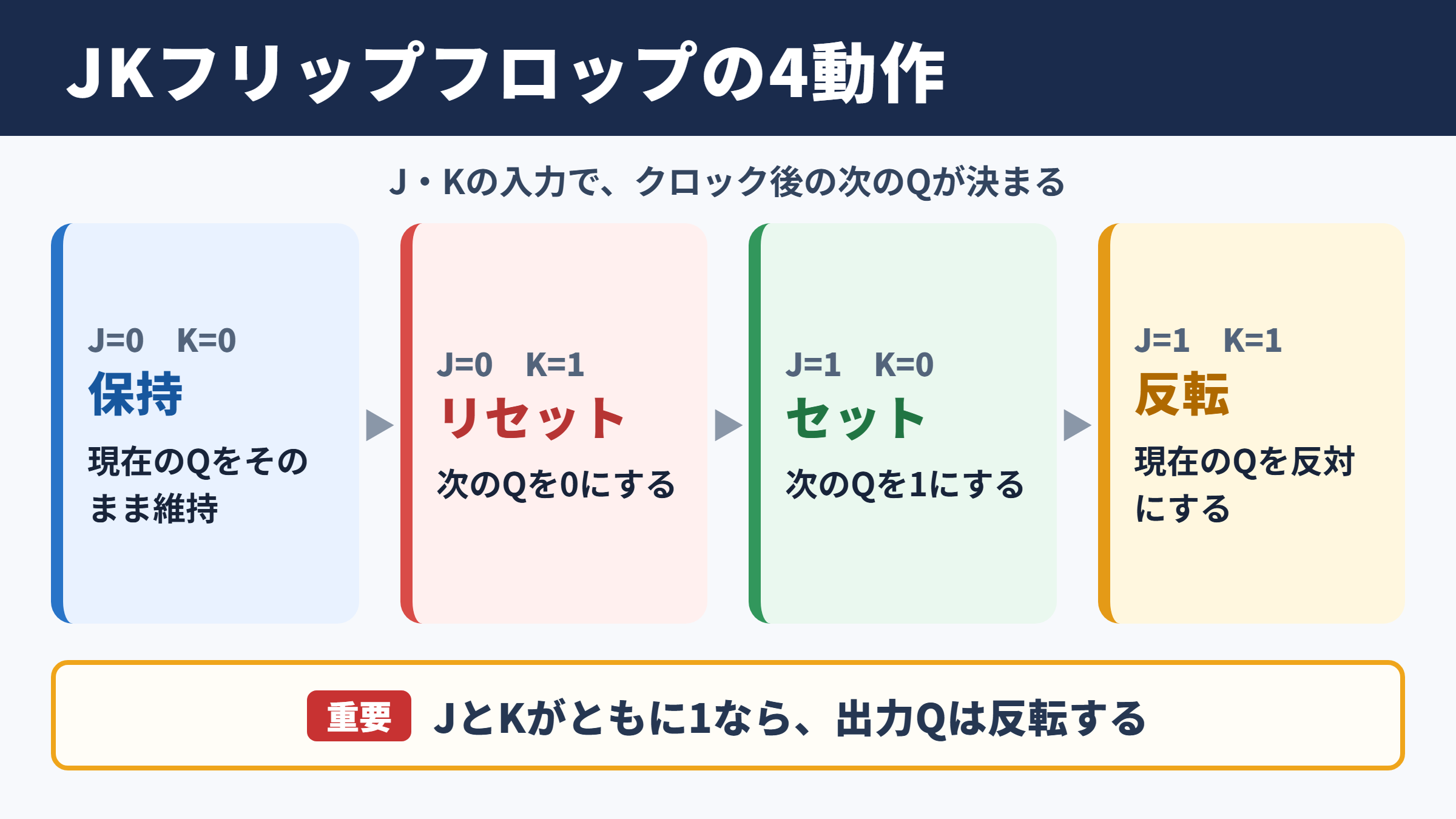 JKフリップフロップの4動作

J・Kの入力で、クロック後の次のQが決まる

J=0 K=0
保持
現在のQをそのまま維持

J=0 K=1
リセット
次のQを0にする

J=1 K=0
セット
次のQを1にする

J=1 K=1
反転
現在のQを反対にする

重要 JとKがともに1なら、出力Qは反転する